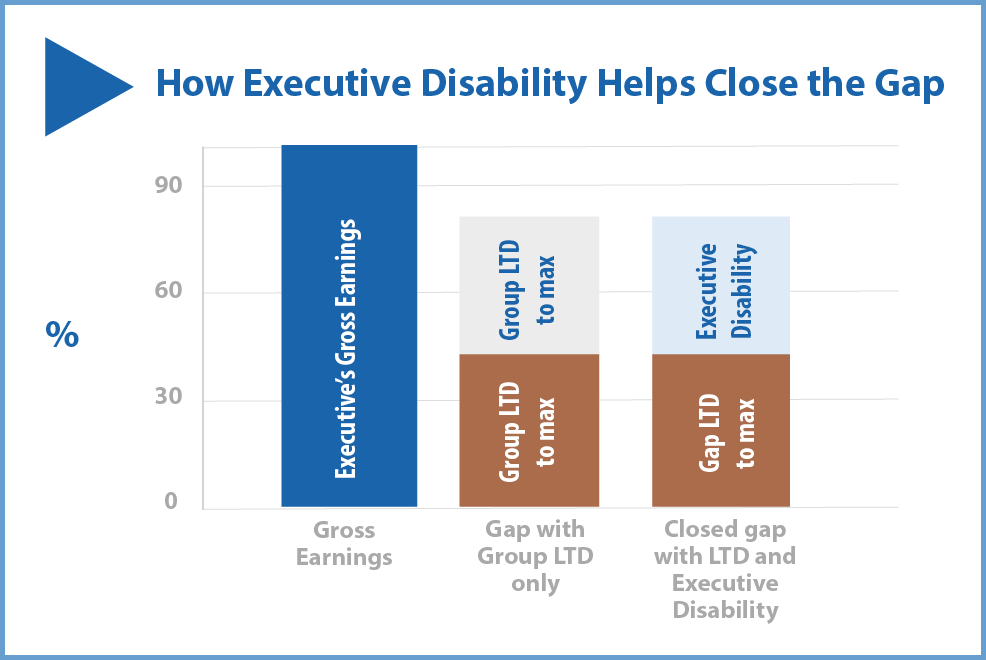 How Executive Disability Helps Close the Gap

%

90

60

30

0

Executive's Gross Earnings

Group LTD to max

Group LTD to max

Executive Disability

Gap LTD to max

Gross Earnings

Gap with Group LTD only

Closed gap with LTD and Executive Disability